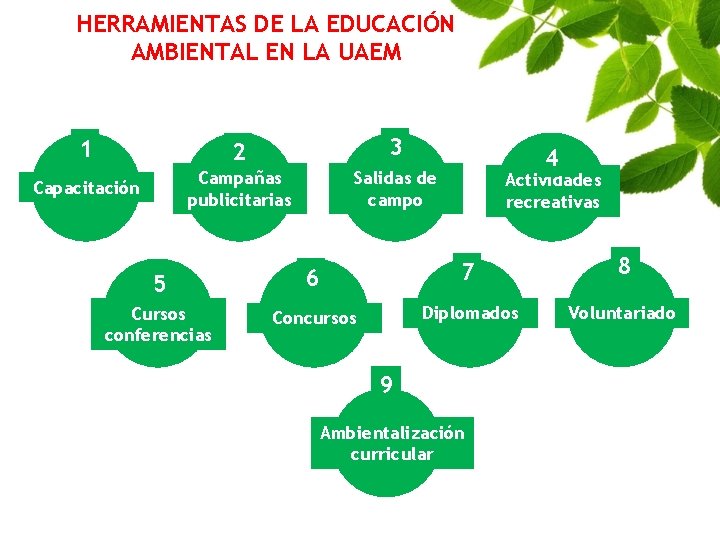 HERRAMIENTAS DE LA EDUCACIÓN AMBIENTAL EN LA UAEM

1
Capacitación

2
Campañas publicitarias

3
Salidas de campo

4
Actividades recreativas

5
Cursos conferencias

6
Concursos

7
Diplomados

8
Voluntariado

9
Ambientalización curricular